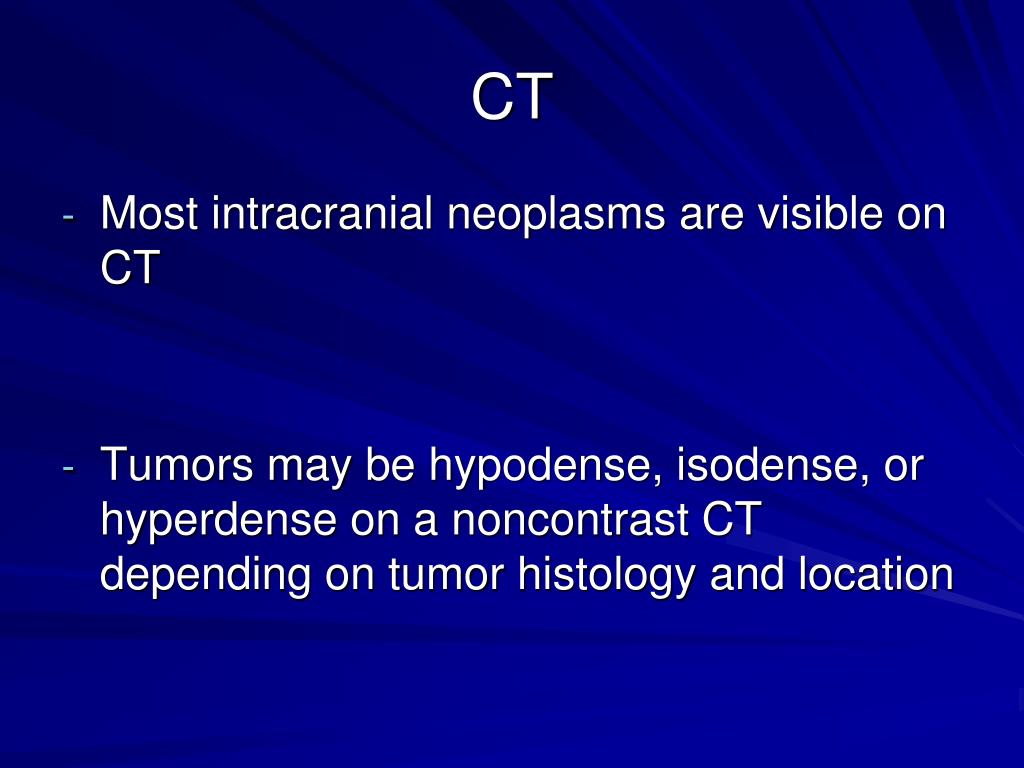 CT

- Most intracranial neoplasms are visible on CT

- Tumors may be hypodense, isodense, or hyperdense on a noncontrast CT depending on tumor histology and location